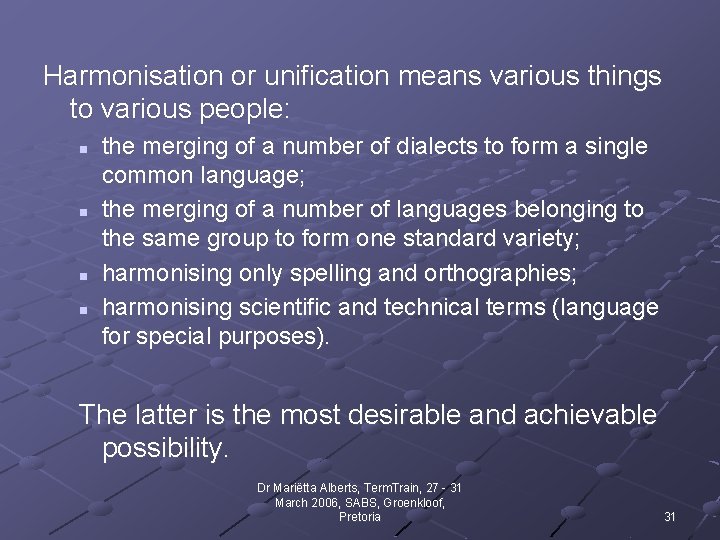 Harmonisation or unification means various things to various people:

- the merging of a number of dialects to form a single common language;
- the merging of a number of languages belonging to the same group to form one standard variety;
- harmonising only spelling and orthographies;
- harmonising scientific and technical terms (language for special purposes).

The latter is the most desirable and achievable possibility.

Dr Mariëtta Alberts, TermTrain, 27 - 31 March 2006, SABS, Groenkloof, Pretoria

31